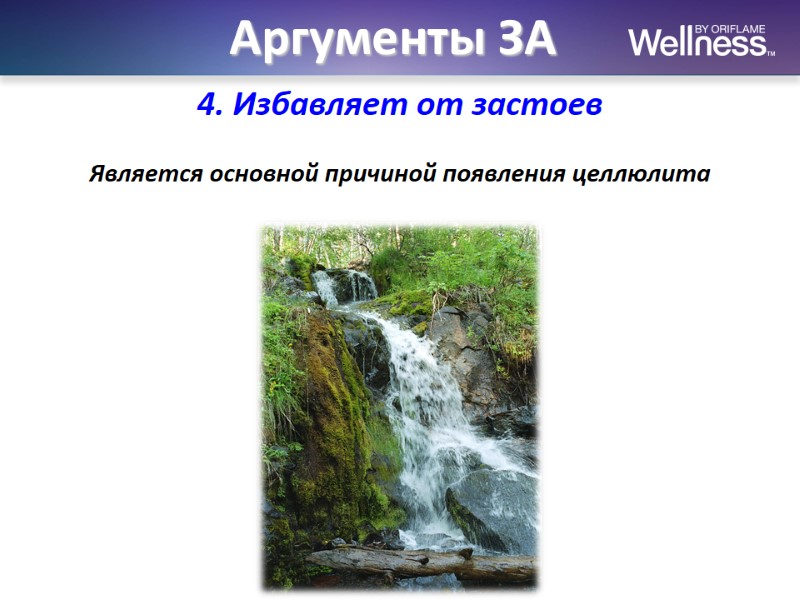 Аргументы ЗА

Wellness BY ORIFLAME TM

4. Избавляет от застоев

Является основной причиной появления целлюлита